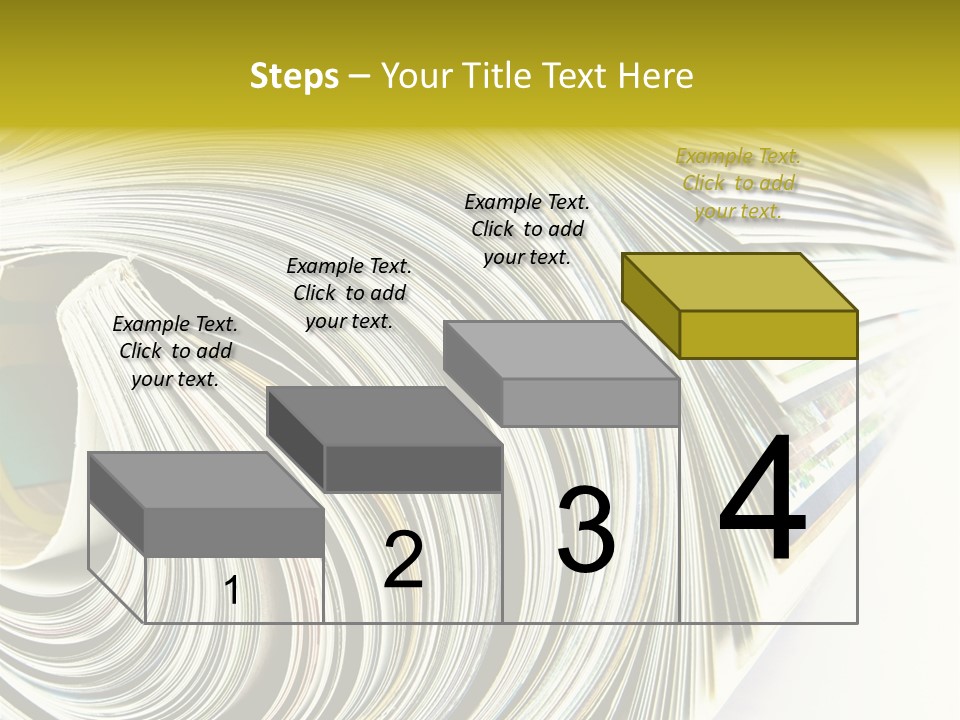 Steps – Your Title Text Here

Example Text. Click to add your text.

Example Text. Click to add your text.

Example Text. Click to add your text.

Example Text. Click to add your text.

1

2

3

4